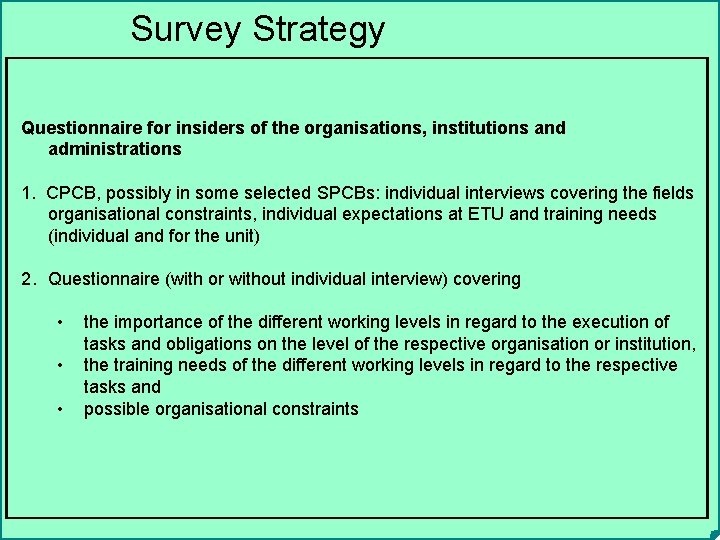 Survey Strategy

Questionnaire for insiders of the organisations, institutions and administrations

1. CPCB, possibly in some selected SPCBs: individual interviews covering the fields organisational constraints, individual expectations at ETU and training needs (individual and for the unit)

2. Questionnaire (with or without individual interview) covering

• the importance of the different working levels in regard to the execution of tasks and obligations on the level of the respective organisation or institution,
• the training needs of the different working levels in regard to the respective tasks and
• possible organisational constraints